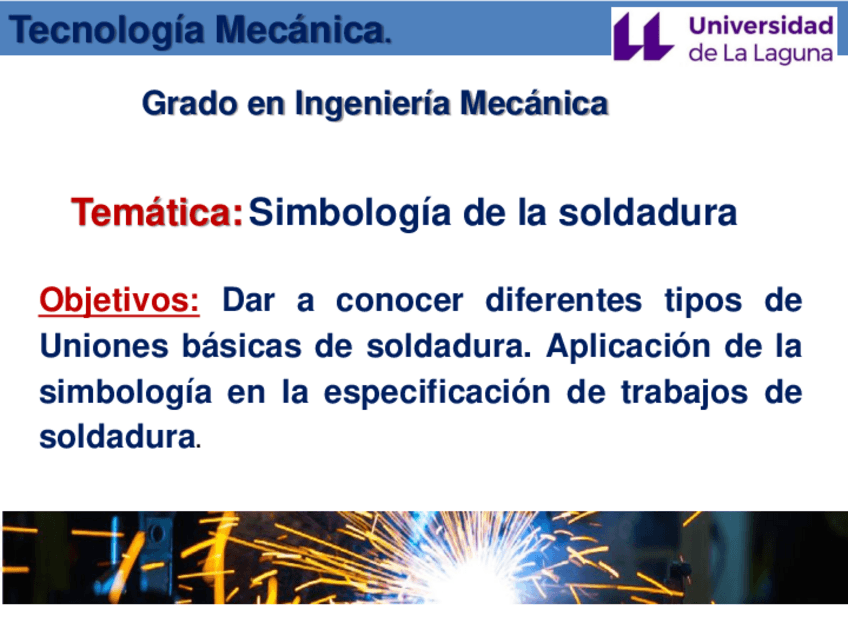 Tecnología Mecánica.

Universidad de La Laguna

Grado en Ingeniería Mecánica

Temática: Simbología de la soldadura

Objetivos: Dar a conocer diferentes tipos de Uniones básicas de soldadura. Aplicación de la simbología en la especificación de trabajos de soldadura.